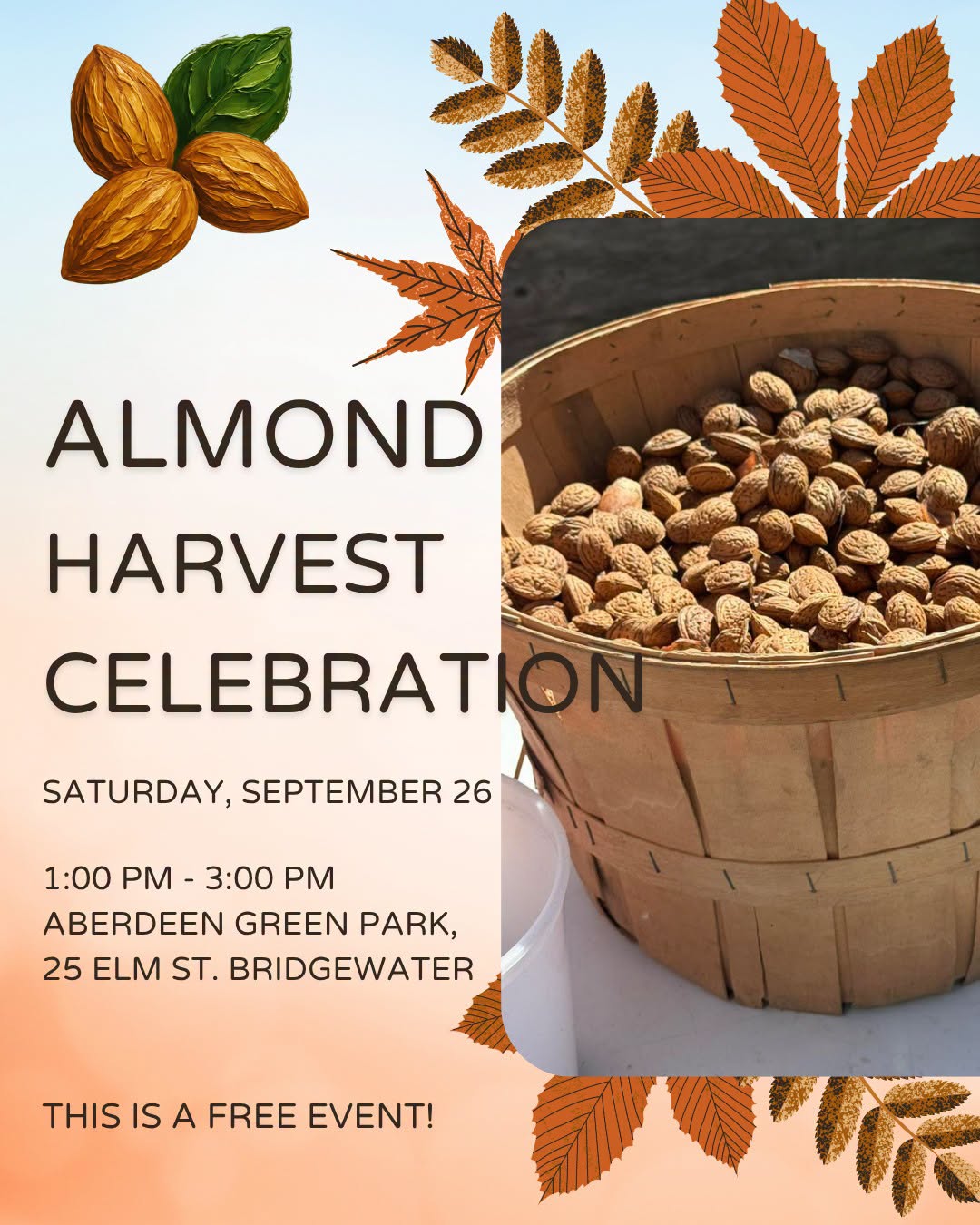 ALMOND HARVEST CELEBRATION

SATURDAY, SEPTEMBER 26

1:00 PM - 3:00 PM
ABERDEEN GREEN PARK,
25 ELM ST. BRIDGEWATER

THIS IS A FREE EVENT!